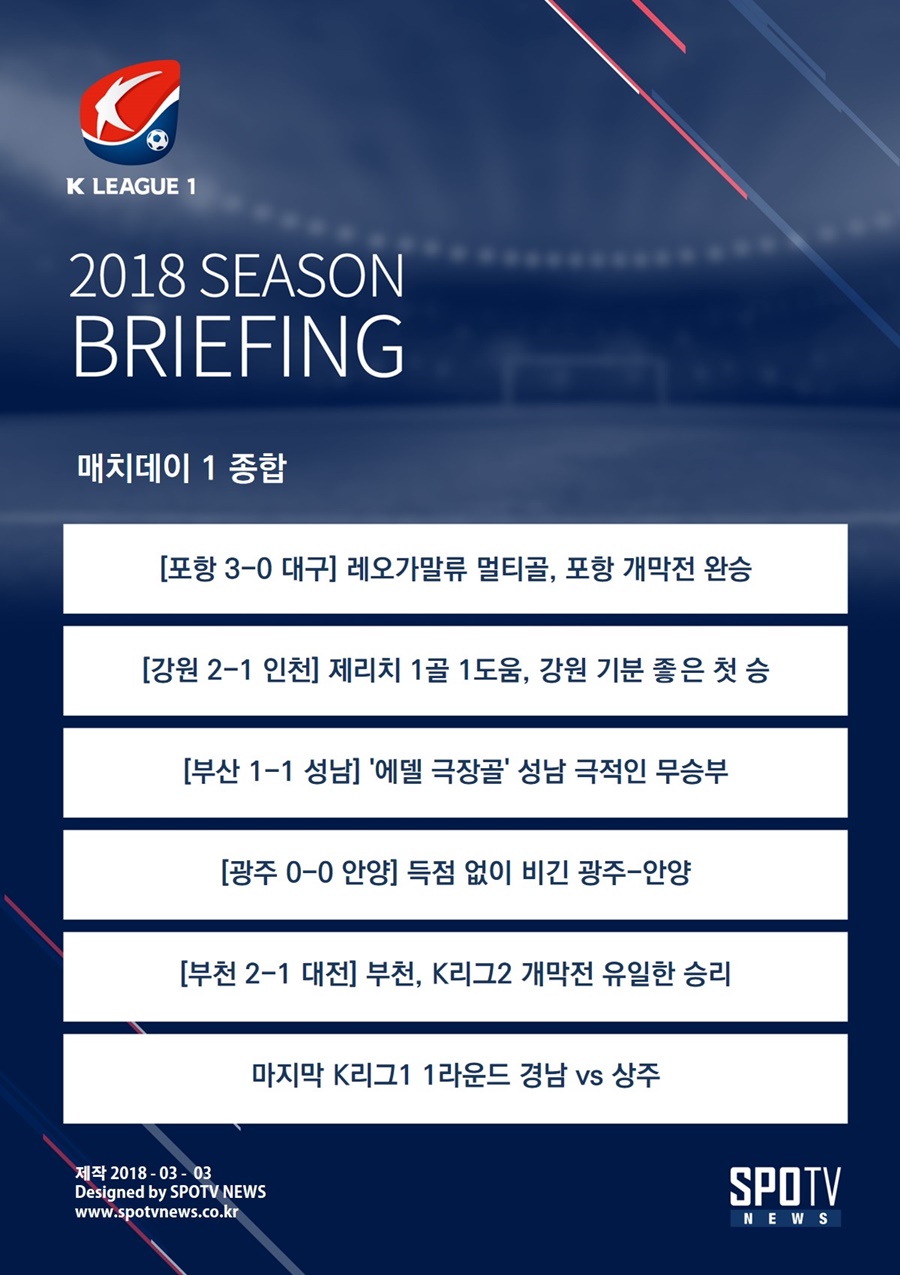 K LEAGUE 1

2018 SEASON
BRIEFING

매치데이 1 종합

[포항 3-0 대구] 레오가말류 멀티골, 포항 개막전 완승

[강원 2-1 인천] 제리치 1골 1도움, 강원 기분 좋은 첫 승

[부산 1-1 성남] '에델 극장골' 성남 극적인 무승부

[광주 0-0 안양] 득점 없이 비긴 광주-안양

[부천 2-1 대전] 부천, K리그2 개막전 유일한 승리

마지막 K리그1 1라운드 경남 vs 상주

제작 2018 - 03 - 03
Designed by SPOTV NEWS
www.spotvnews.co.kr

SPOTV
NEWS